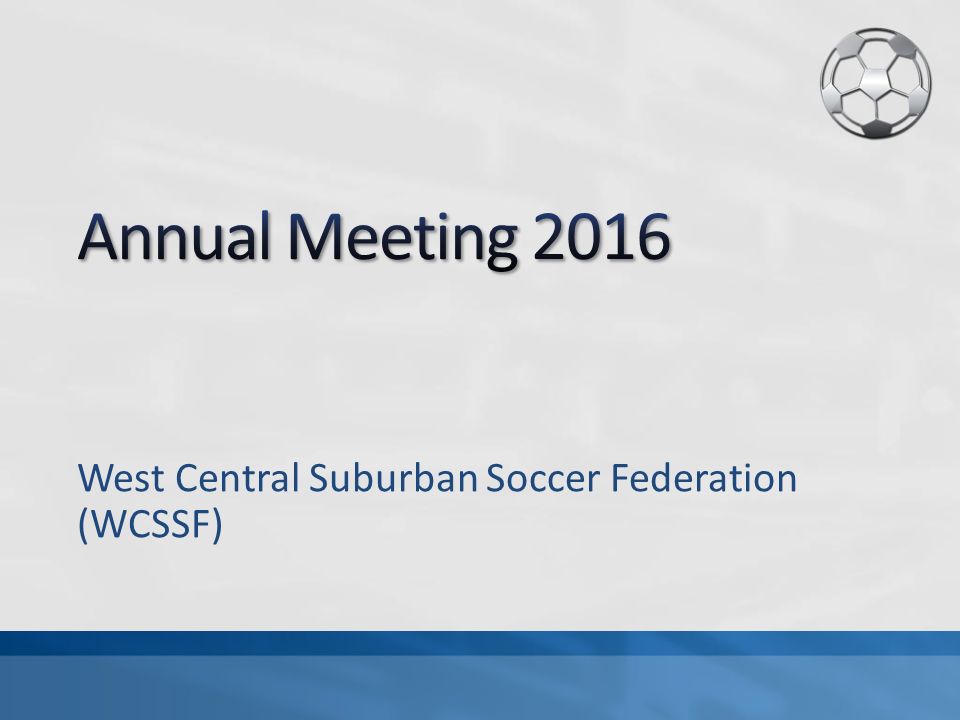 Annual Meeting 2016

West Central Suburban Soccer Federation (WCSSF)